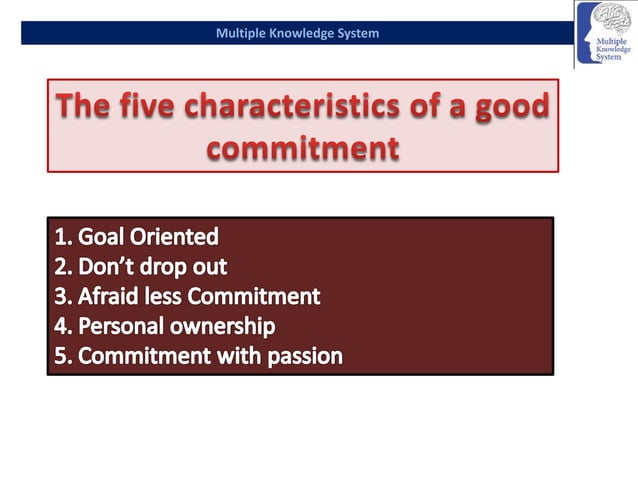 Multiple Knowledge System

Multiple Knowledge System

The five characteristics of a good commitment

1. Goal Oriented
2. Don't drop out
3. Afraid less Commitment
4. Personal ownership
5. Commitment with passion